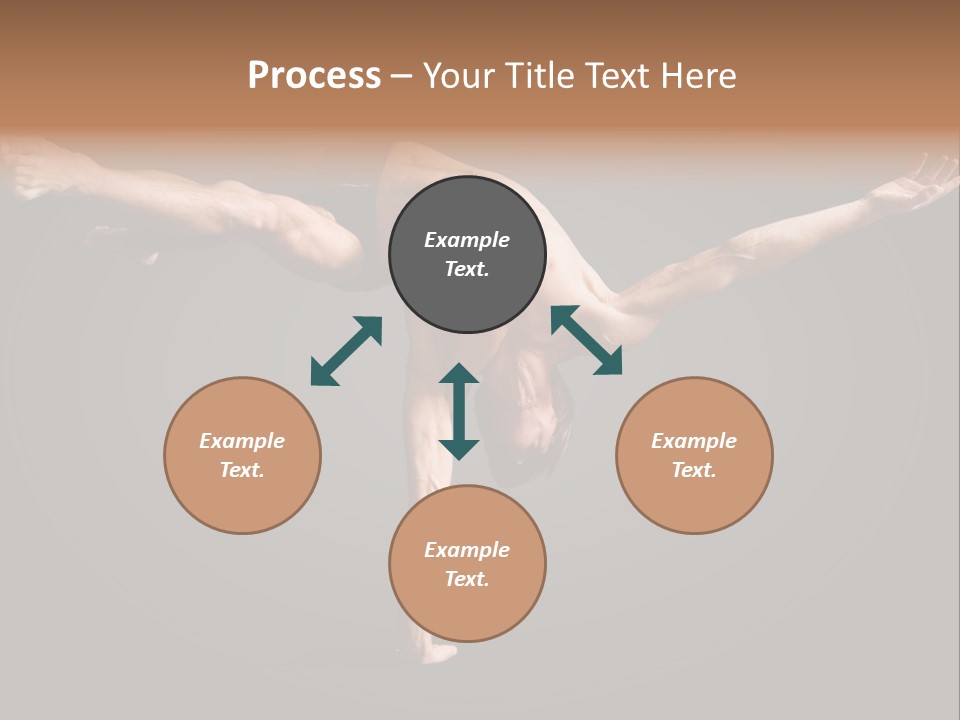 Process – Your Title Text Here

Example Text.

Example Text.

Example Text.

Example Text.